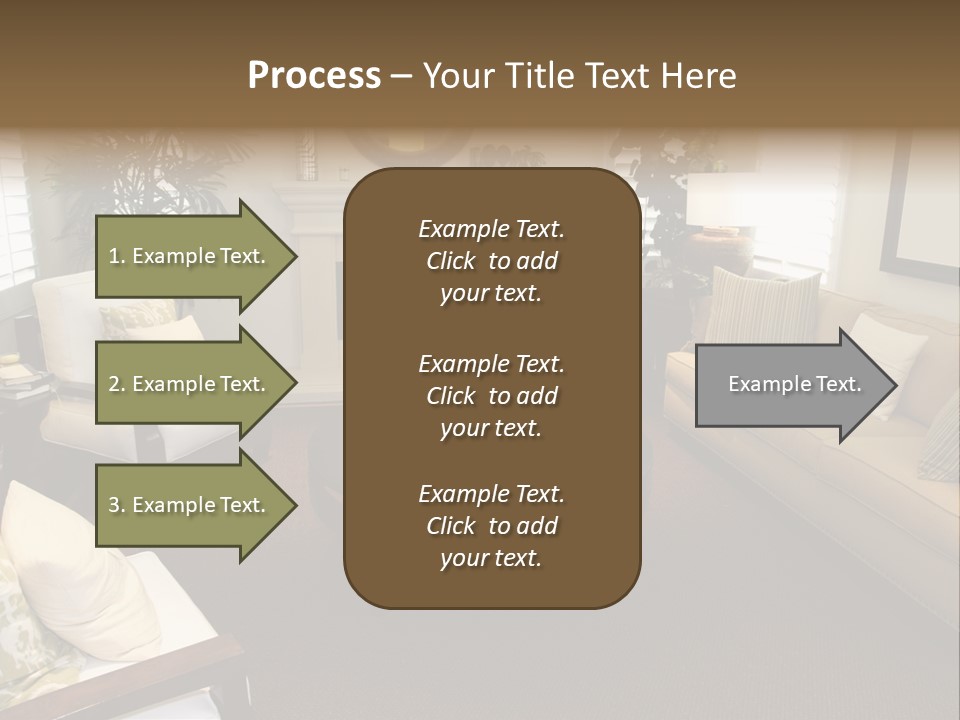 Process – Your Title Text Here

1. Example Text.

2. Example Text.

3. Example Text.

Example Text. Click to add your text.

Example Text. Click to add your text.

Example Text. Click to add your text.

Example Text.